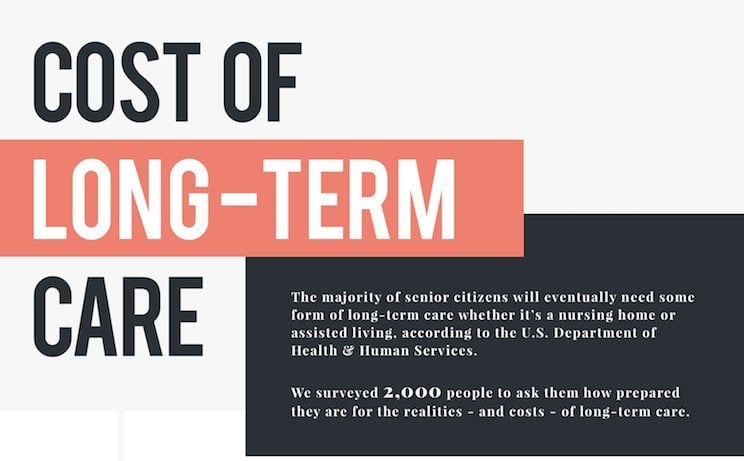 COST OF
LONG-TERM
CARE

The majority of senior citizens will eventually need some form of long-term care whether it's a nursing home or assisted living, according to the U.S. Department of Health & Human Services.

We surveyed 2,000 people to ask them how prepared they are for the realities - and costs - of long-term care.